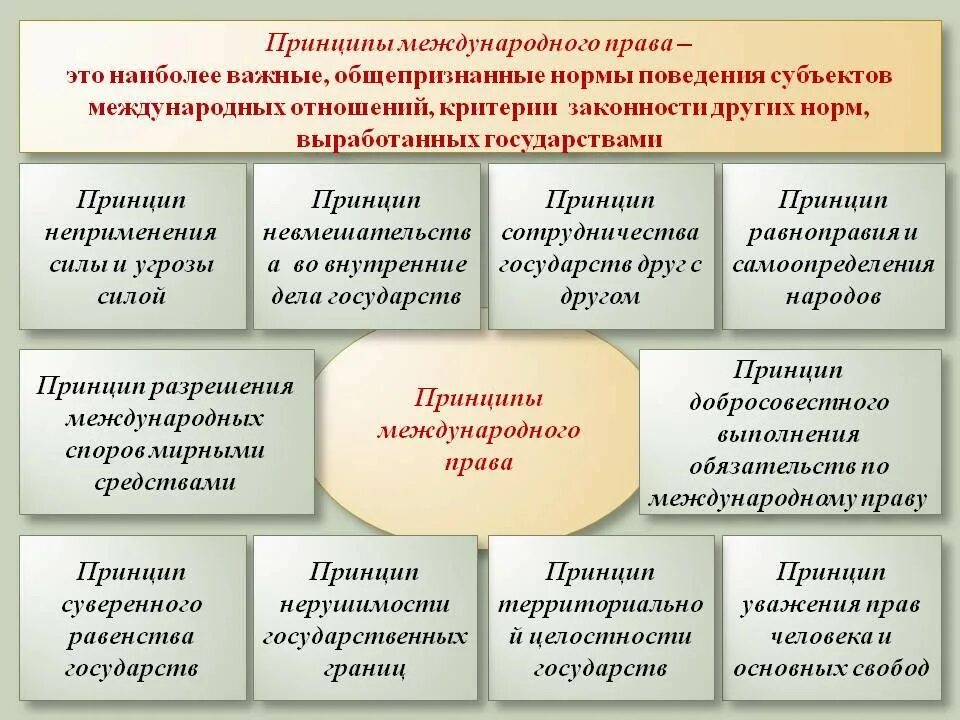 Принципы международного права – это наиболее важные, общепризнанные нормы поведения субъектов международных отношений, критерии законности других норм, выработанных государствами

Принцип неприменения силы и угрозы силой

Принцип невмешательства во внутренние дела государств

Принцип сотрудничества государств друг с другом

Принцип равноправия и самоопределения народов

Принцип разрешения международных споров мирными средствами

Принципы международного права

Принцип добросовестного выполнения обязательств по международному праву

Принцип суверенного равенства государств

Принцип нерушимости государственных границ

Принцип территориальной целостности государств

Принцип уважения прав человека и основных свобод